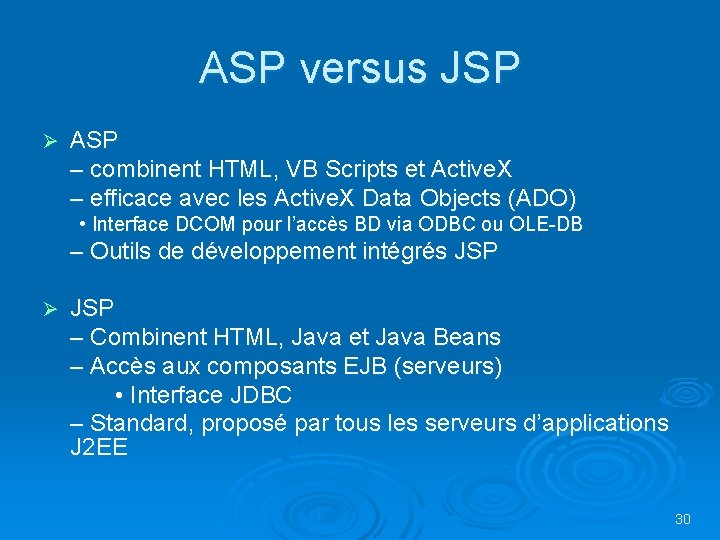 ASP versus JSP

➢ ASP
– combinent HTML, VB Scripts et ActiveX
– efficace avec les ActiveX Data Objects (ADO)
• Interface DCOM pour l'accès BD via ODBC ou OLE-DB
– Outils de développement intégrés JSP

➢ JSP
– Combinent HTML, Java et Java Beans
– Accès aux composants EJB (serveurs)
• Interface JDBC
– Standard, proposé par tous les serveurs d'applications J2EE

30